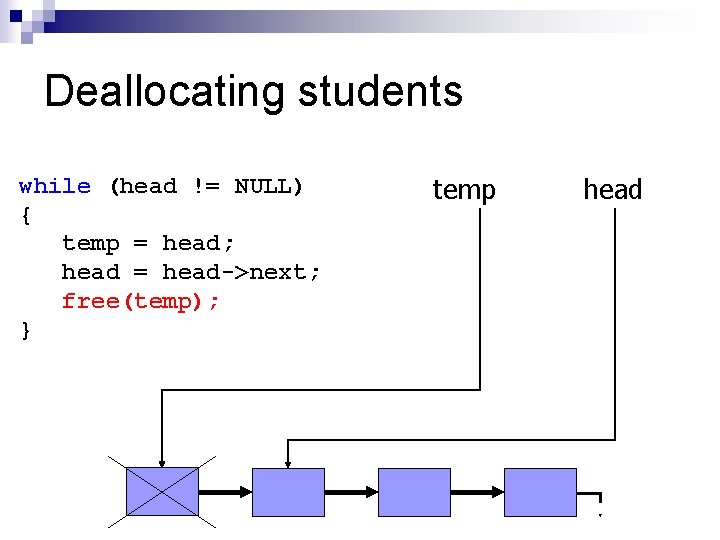 Deallocating students

while (head != NULL)
{
   temp = head;
   head = head->next;
   free(temp);
}

temp

head